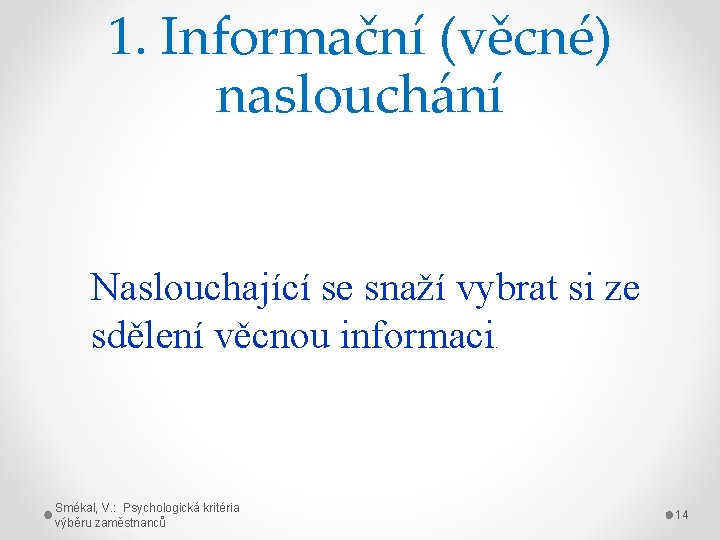 1. Informační (věcné) naslouchání

Naslouchající se snaží vybrat si ze sdělení věcnou informaci.

Smékal, V.: Psychologická kritéria výběru zaměstnanců

14